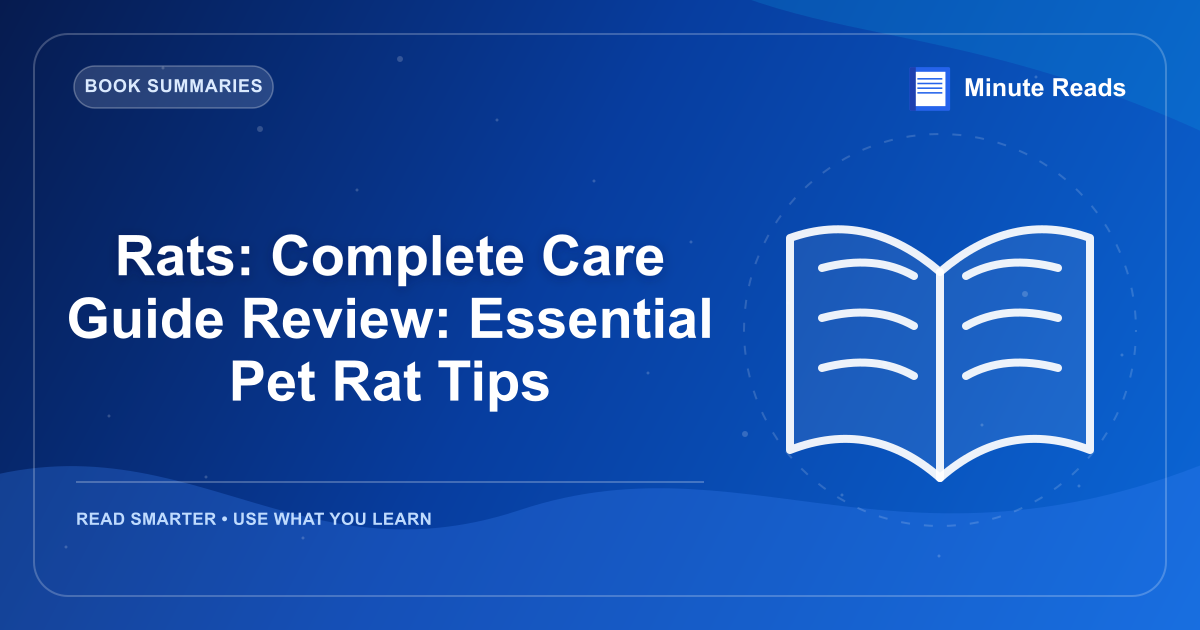 BOOK SUMMARIES

Minute Reads

Rats: Complete Care Guide Review: Essential Pet Rat Tips

READ SMARTER • USE WHAT YOU LEARN